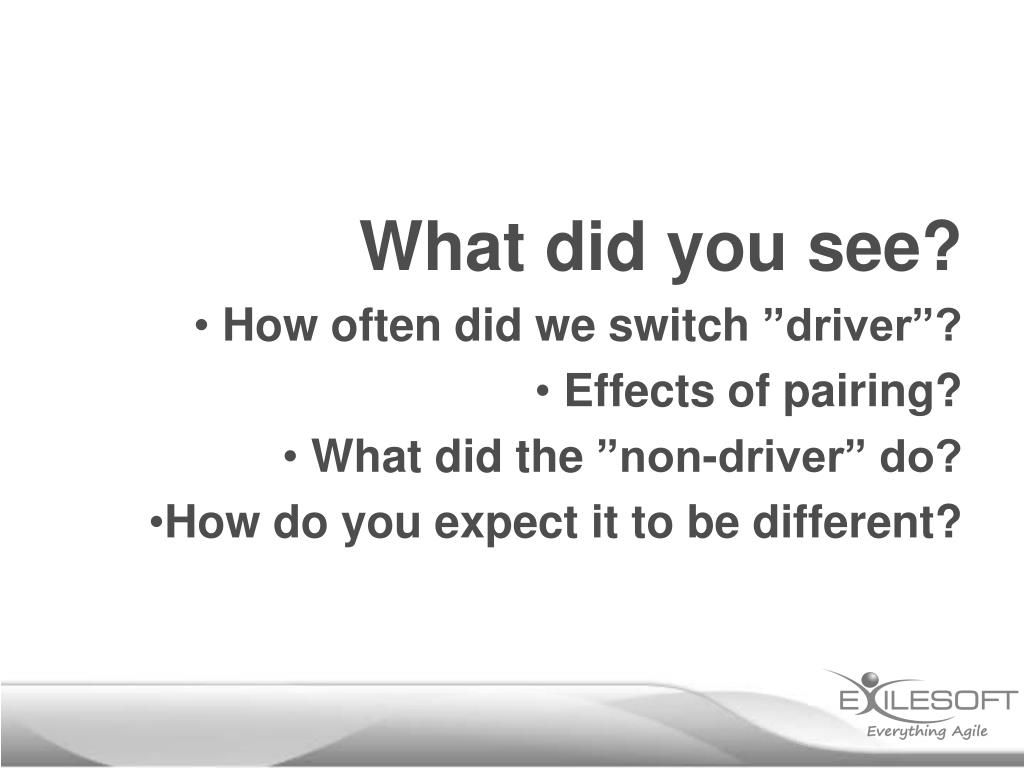 What did you see?

• How often did we switch ”driver”?

• Effects of pairing?

• What did the ”non-driver” do?

•How do you expect it to be different?

EXILESOFT
Everything Agile